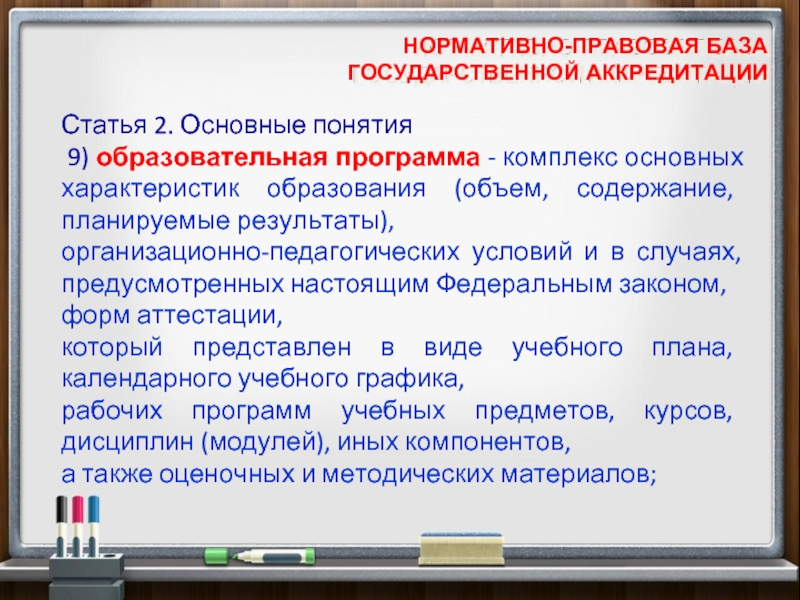 НОРМАТИВНО-ПРАВОВАЯ БАЗА ГОСУДАРСТВЕННОЙ АККРЕДИТАЦИИ

Статья 2. Основные понятия

9) образовательная программа - комплекс основных характеристик образования (объем, содержание, планируемые результаты),
организационно-педагогических условий и в случаях, предусмотренных настоящим Федеральным законом, форм аттестации,
который представлен в виде учебного плана, календарного учебного графика,
рабочих программ учебных предметов, курсов, дисциплин (модулей), иных компонентов,
а также оценочных и методических материалов;